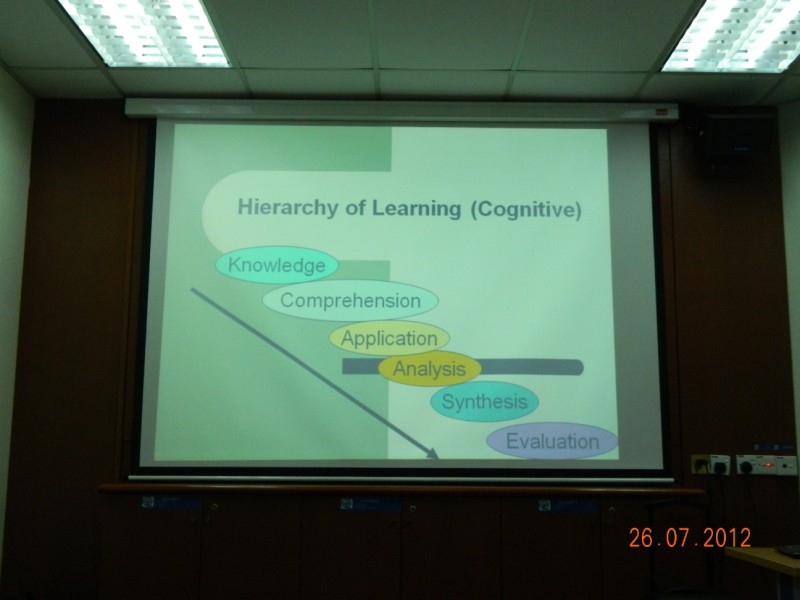 Hierarchy of Learning (Cognitive)

Knowledge

Comprehension

Application

Analysis

Synthesis

Evaluation

26.07.2012